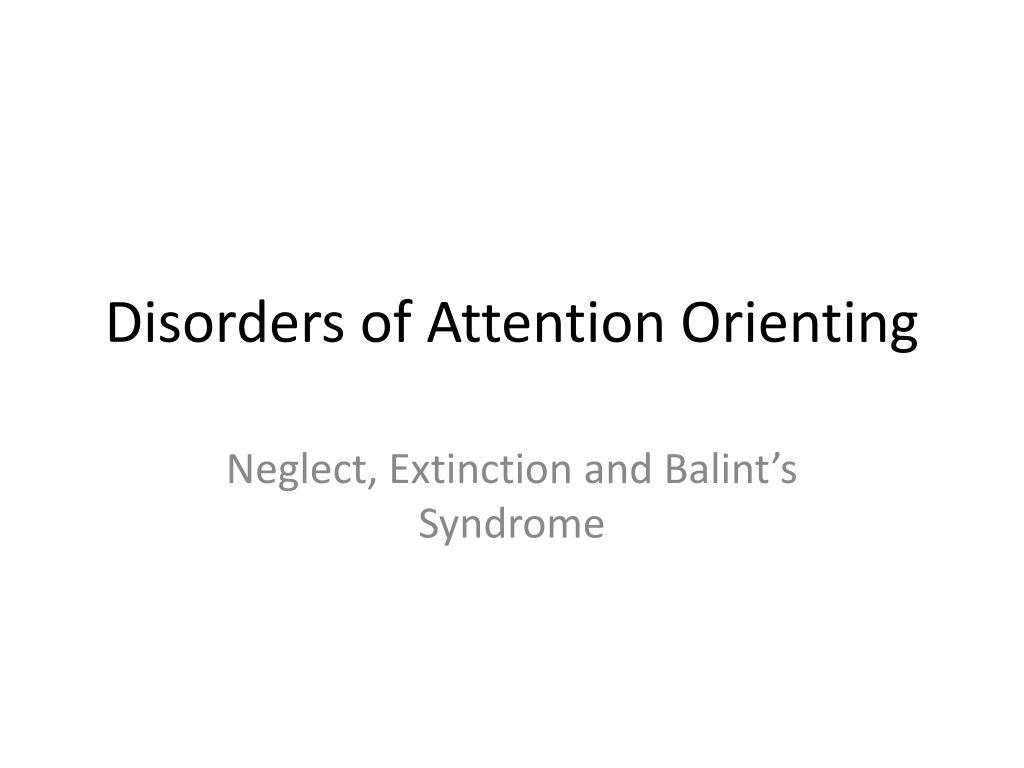 Disorders of Attention Orienting

Neglect, Extinction and Balint’s Syndrome